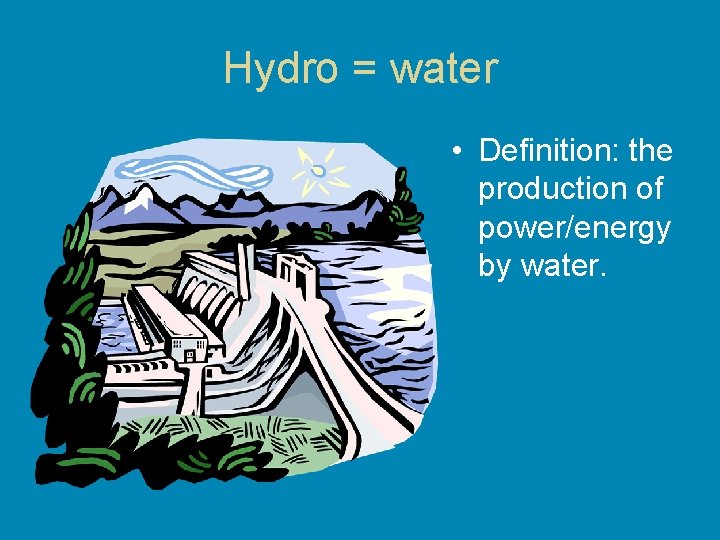 Hydro = water

• Definition: the production of power/energy by water.